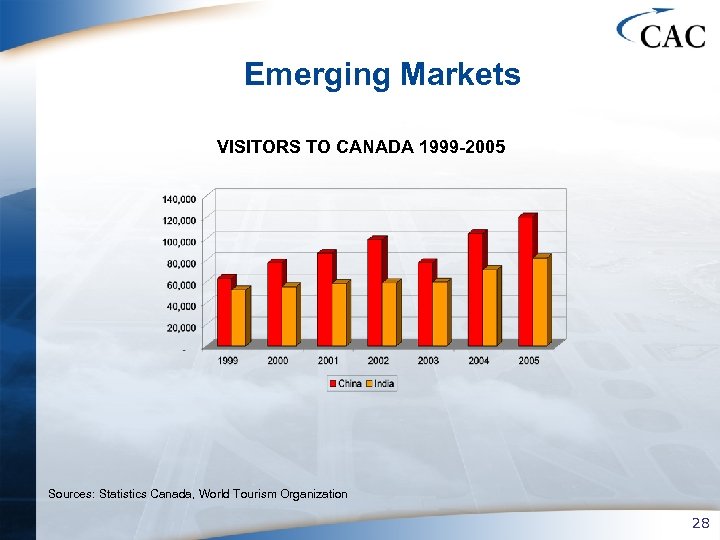 CAC

Emerging Markets

VISITORS TO CANADA 1999-2005

140,000
120,000
100,000
80,000
60,000
40,000
20,000
-

1999 2000 2001 2002 2003 2004 2005

China India

Sources: Statistics Canada, World Tourism Organization

28